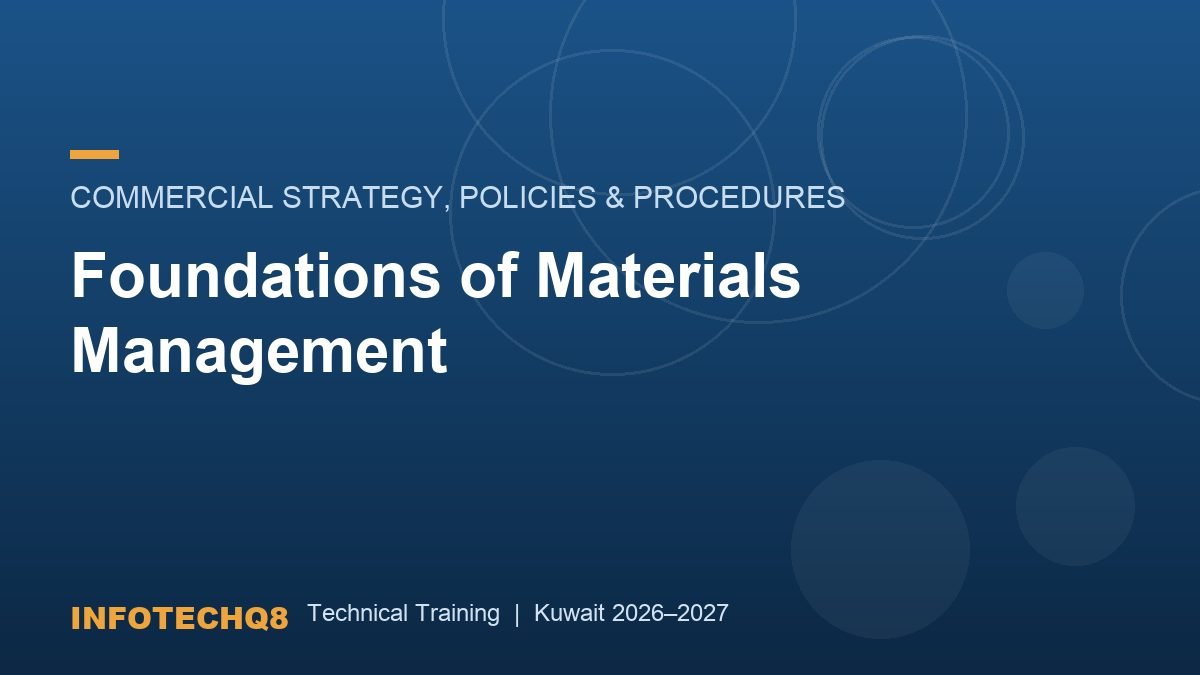 COMMERCIAL STRATEGY, POLICIES & PROCEDURES

Foundations of Materials Management

INFOTECHQ8 Technical Training | Kuwait 2026–2027